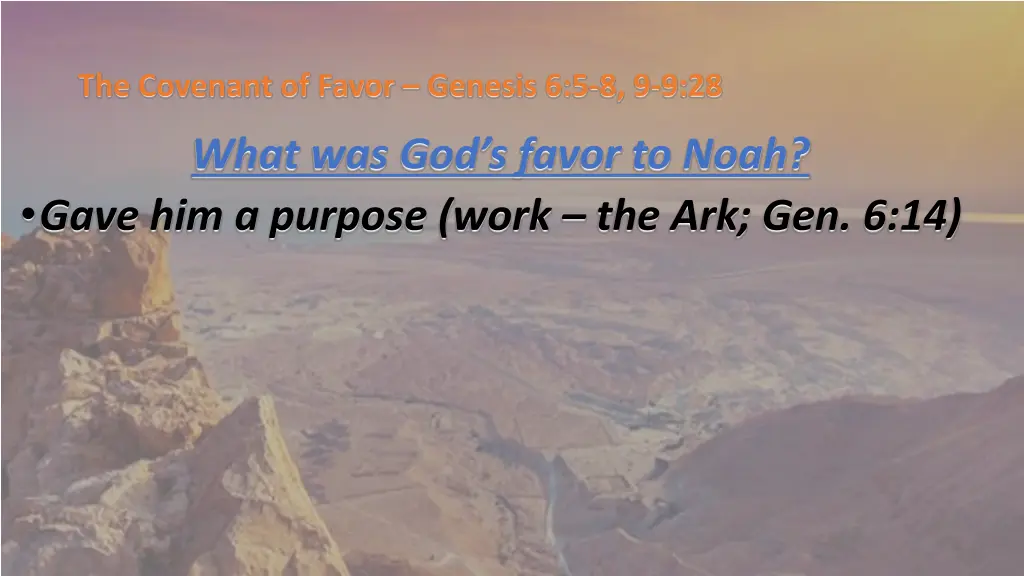 The Covenant of Favor – Genesis 6:5-8, 9-9:28

What was God's favor to Noah?

• Gave him a purpose (work – the Ark; Gen. 6:14)